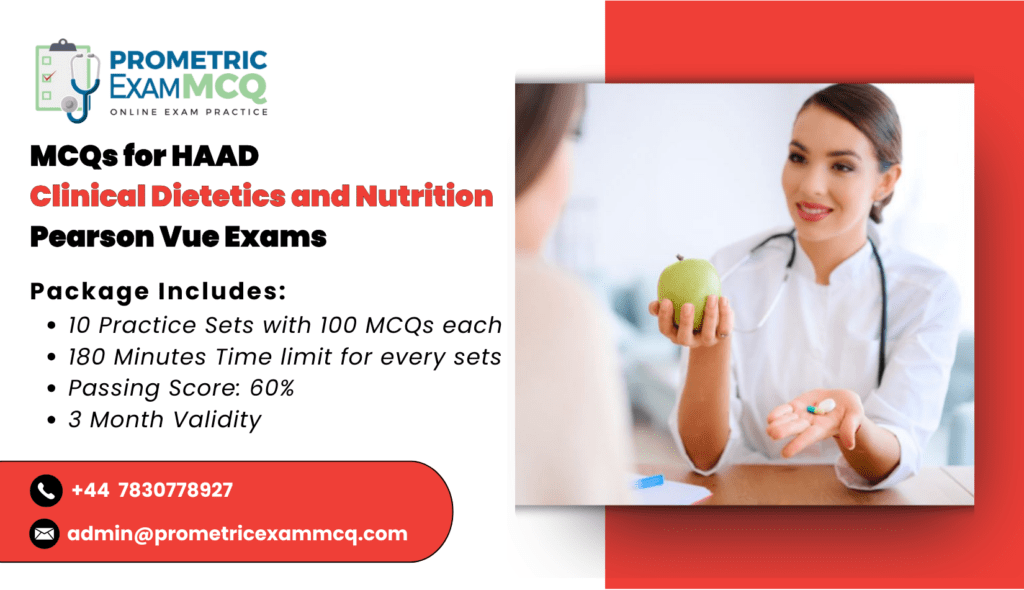 PROMETRIC
ExamMCQ
ONLINE EXAM PRACTICE

MCQs for HAAD
Clinical Dietetics and Nutrition
Pearson Vue Exams

Package Includes:
• 10 Practice Sets with 100 MCQs each
• 180 Minutes Time limit for every sets
• Passing Score: 60%
• 3 Month Validity

+44 7830778927
admin@prometricexammcq.com